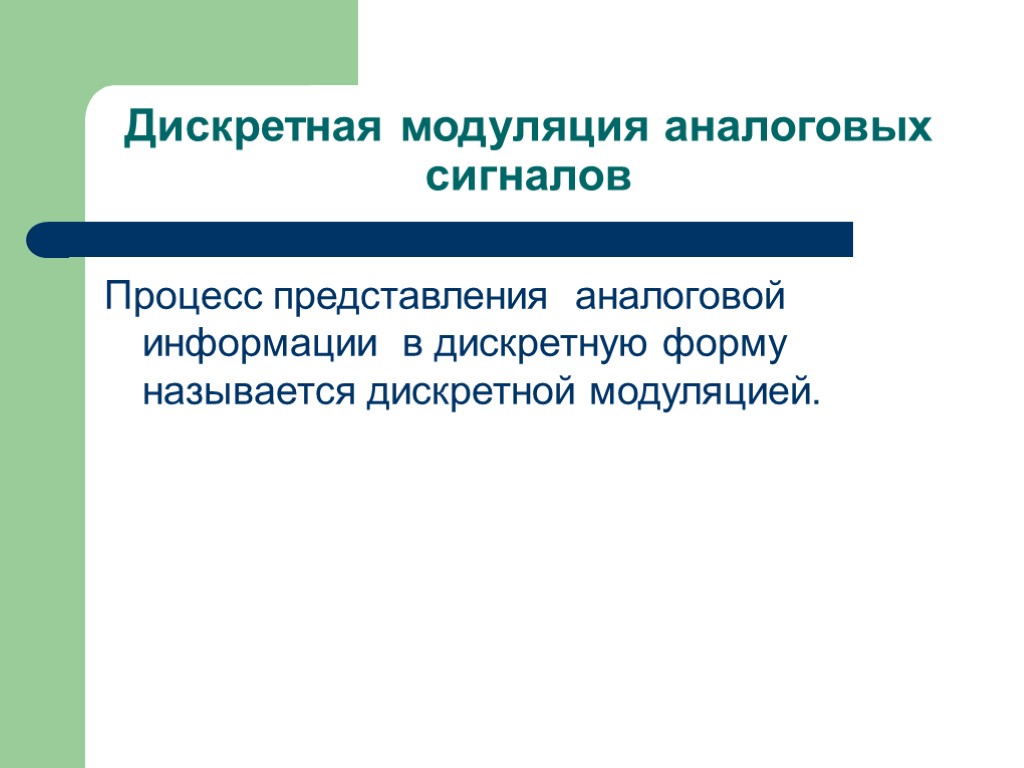 Дискретная модуляция аналоговых сигналов

Процесс представления аналоговой информации в дискретную форму называется дискретной модуляцией.